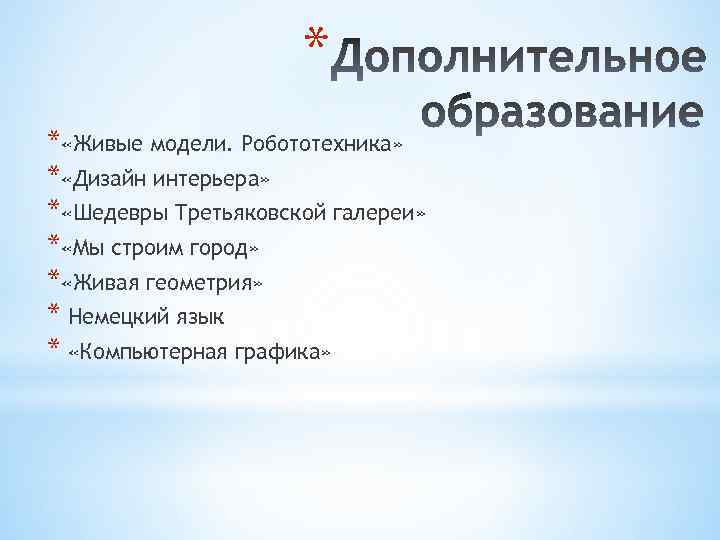 * Дополнительное образование

* «Живые модели. Робототехника»
* «Дизайн интерьера»
* «Шедевры Третьяковской галереи»
* «Мы строим город»
* «Живая геометрия»
* Немецкий язык
* «Компьютерная графика»